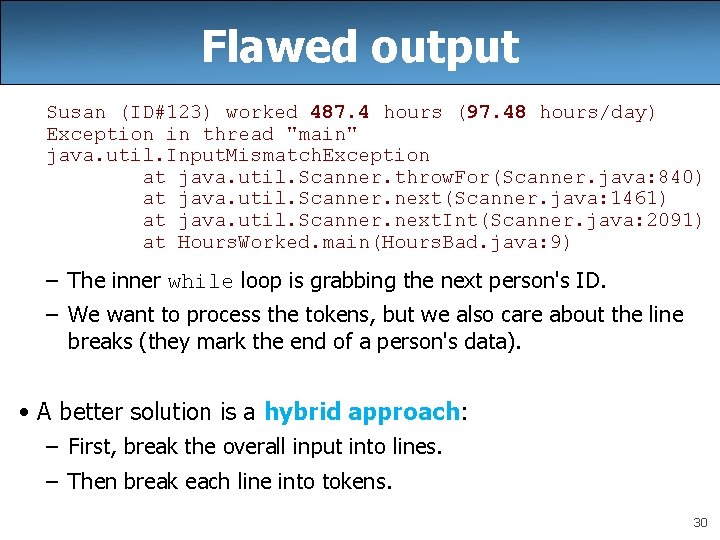 Flawed output

Susan (ID#123) worked 487.4 hours (97.48 hours/day)
Exception in thread "main"
java.util.InputMismatchException
at java.util.Scanner.throwFor(Scanner.java:840)
at java.util.Scanner.next(Scanner.java:1461)
at java.util.Scanner.nextInt(Scanner.java:2091)
at HoursWorked.main(HoursBad.java:9)

– The inner while loop is grabbing the next person's ID.

– We want to process the tokens, but we also care about the line breaks (they mark the end of a person's data).

• A better solution is a hybrid approach:

– First, break the overall input into lines.

– Then break each line into tokens.

30